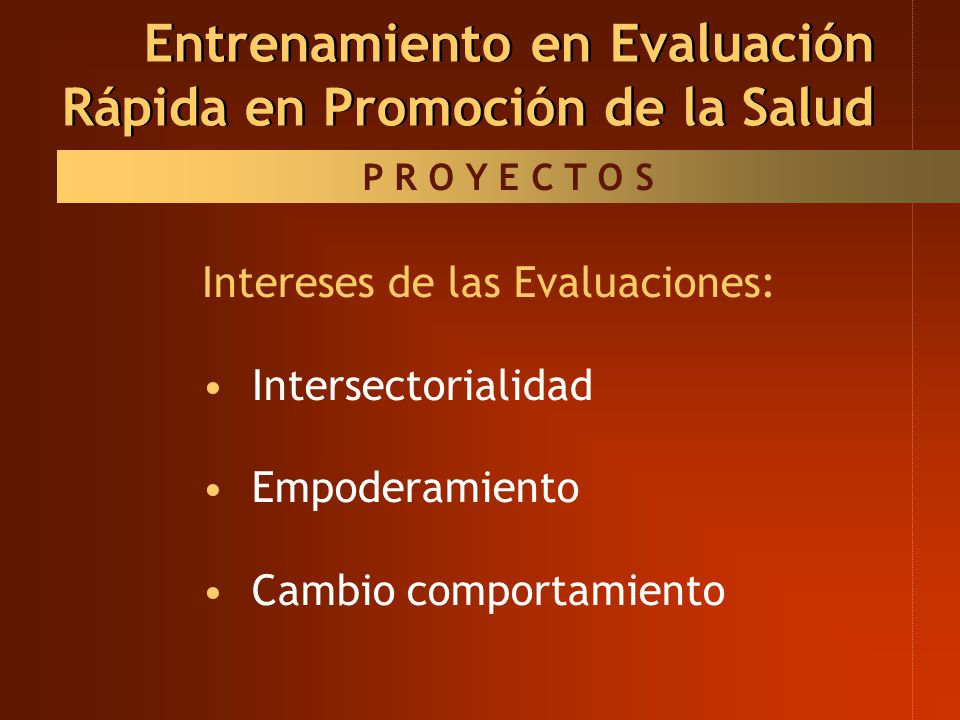 Entrenamiento en Evaluación Rápida en Promoción de la Salud

P R O Y E C T O S

Intereses de las Evaluaciones:

• Intersectorialidad

• Empoderamiento

• Cambio comportamiento